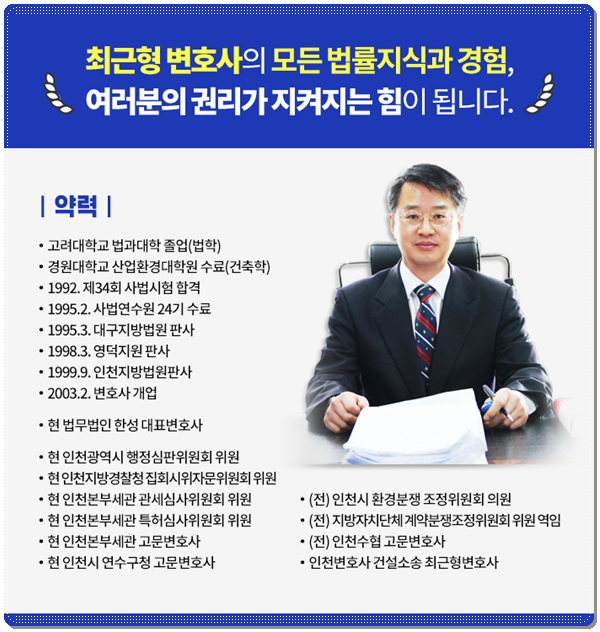 최근형 변호사의 모든 법률지식과 경험,
여러분의 권리가 지켜지는 힘이 됩니다.

| 약력 |

• 고려대학교 법과대학 졸업(법학)
• 경원대학교 산업환경대학원 수료(건축학)
• 1992. 제34회 사법시험 합격
• 1995.2. 사법연수원 24기 수료
• 1995.3. 대구지방법원 판사
• 1998.3. 영덕지원 판사
• 1999.9. 인천지방법원판사
• 2003.2. 변호사 개업

• 현 법무법인 한성 대표변호사

• 현 인천광역시 행정심판위원회 위원
• 현 인천지방경찰청 집회시위자문위원회 위원
• 현 인천본부세관 관세심사위원회 위원
• 현 인천본부세관 특허심사위원회 위원
• 현 인천본부세관 고문변호사
• 현 인천시 연수구청 고문변호사

• (전) 인천시 환경분쟁 조정위원회 의원
• (전) 지방자치단체 계약분쟁조정위원회 위원 역임
• (전) 인천수협 고문변호사
• 인천변호사 건설소송 최근형변호사